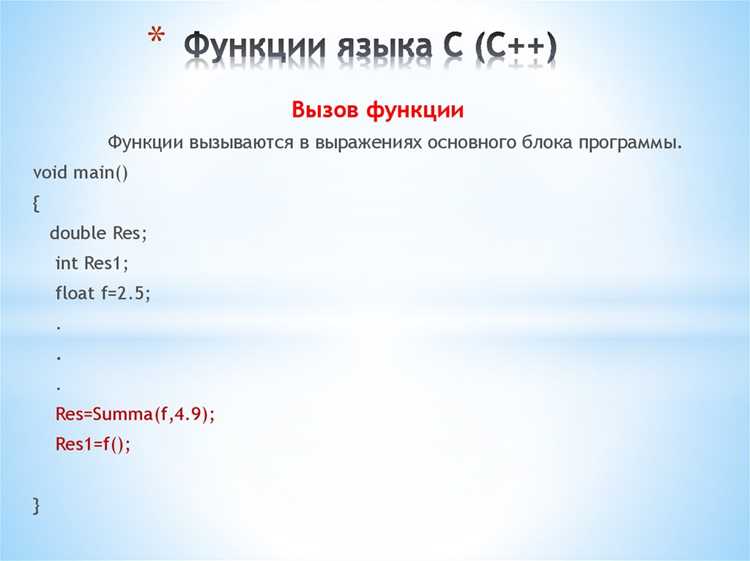 * Функции языка С (С++)

Вызов функции

Функции вызываются в выражениях основного блока программы.

void main()
{
double Res;
int Res1;
float f=2.5;
.
.
.
Res=Summa(f,4.9);
Res1=f();

}